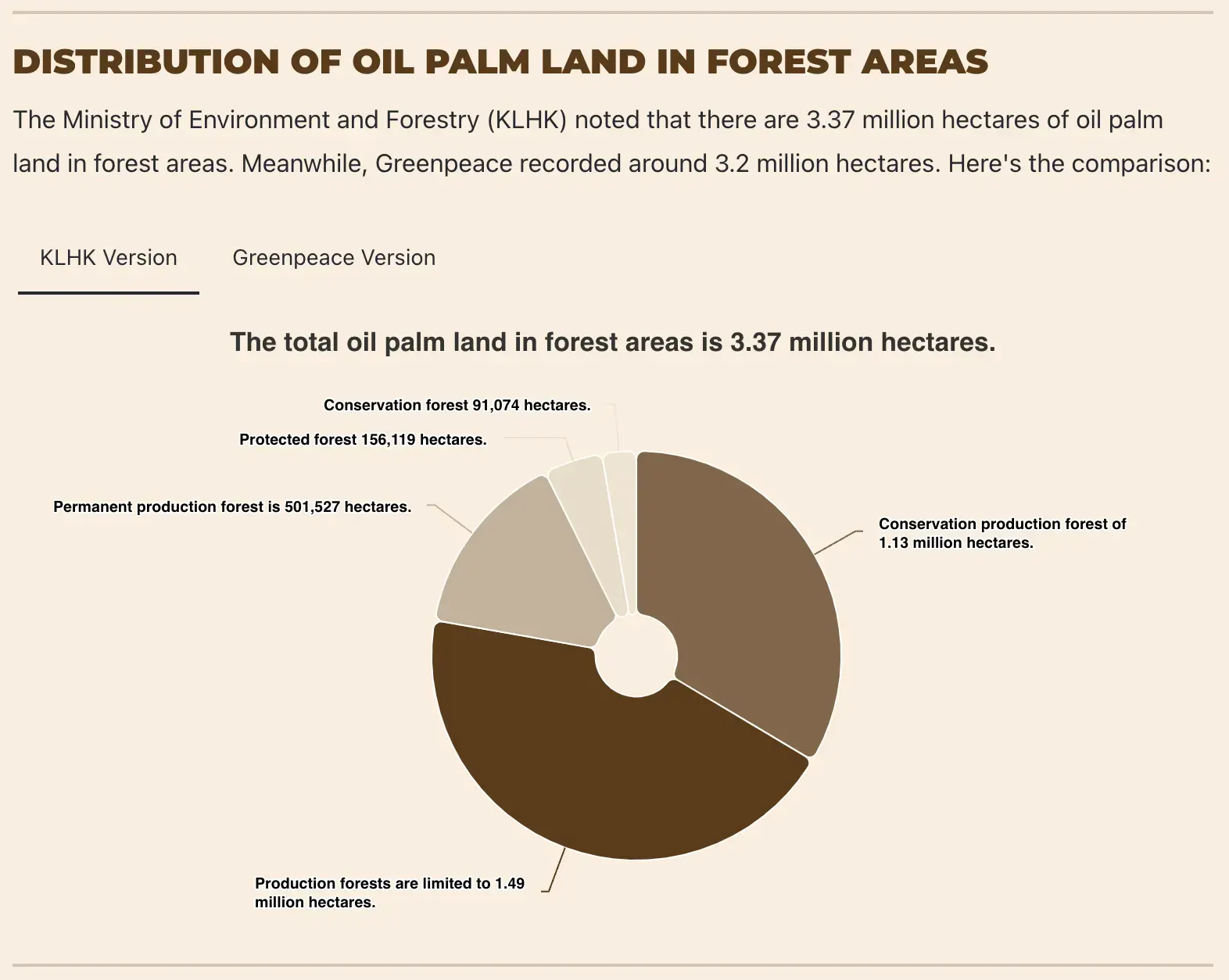 DISTRIBUTION OF OIL PALM LAND IN FOREST AREAS

The Ministry of Environment and Forestry (KLHK) noted that there are 3.37 million hectares of oil palm land in forest areas. Meanwhile, Greenpeace recorded around 3.2 million hectares. Here's the comparison:

KLHK Version

Greenpeace Version

The total oil palm land in forest areas is 3.37 million hectares.

Conservation forest 91,074 hectares.

Protected forest 156,119 hectares.

Permanent production forest is 501,527 hectares.

Conservation production forest of 1.13 million hectares.

Production forests are limited to 1.49 million hectares.